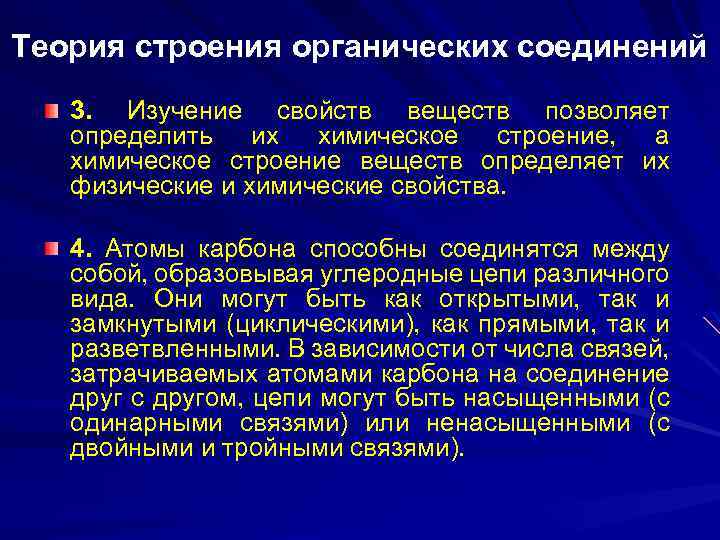 Теория строения органических соединений

3. Изучение свойств веществ позволяет определить их химическое строение, а химическое строение веществ определяет их физические и химические свойства.

4. Атомы карбона способны соединятся между собой, образовывая углеродные цепи различного вида. Они могут быть как открытыми, так и замкнутыми (циклическими), как прямыми, так и разветвленными. В зависимости от числа связей, затрачиваемых атомами карбона на соединение друг с другом, цепи могут быть насыщенными (с одинарными связями) или ненасыщенными (с двойными и тройными связями).